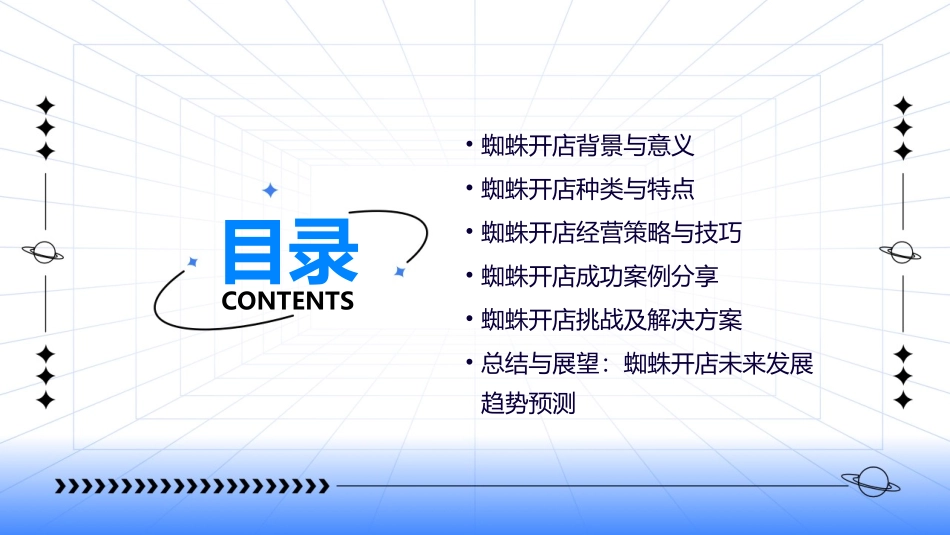 目录
CONTENTS

• 蜘蛛开店背景与意义
• 蜘蛛开店种类与特点
• 蜘蛛开店经营策略与技巧
• 蜘蛛开店成功案例分享
• 蜘蛛开店挑战及解决方案
• 总结与展望：蜘蛛开店未来发展趋势预测